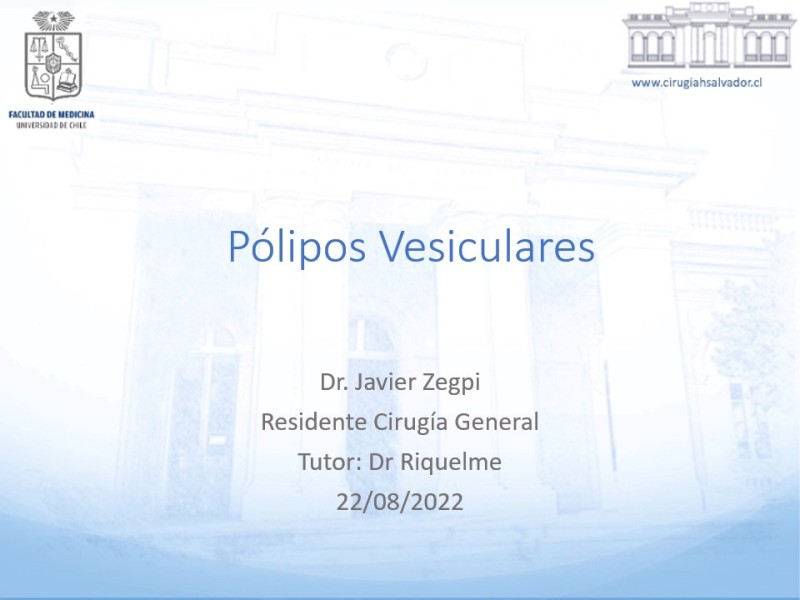 FACULTAD DE MEDICINA
UNIVERSIDAD DE CHILE

www.cirugiahsalvador.cl

Pólipos Vesiculares

Dr. Javier Zegpi
Residente Cirugía General
Tutor: Dr Riquelme
22/08/2022